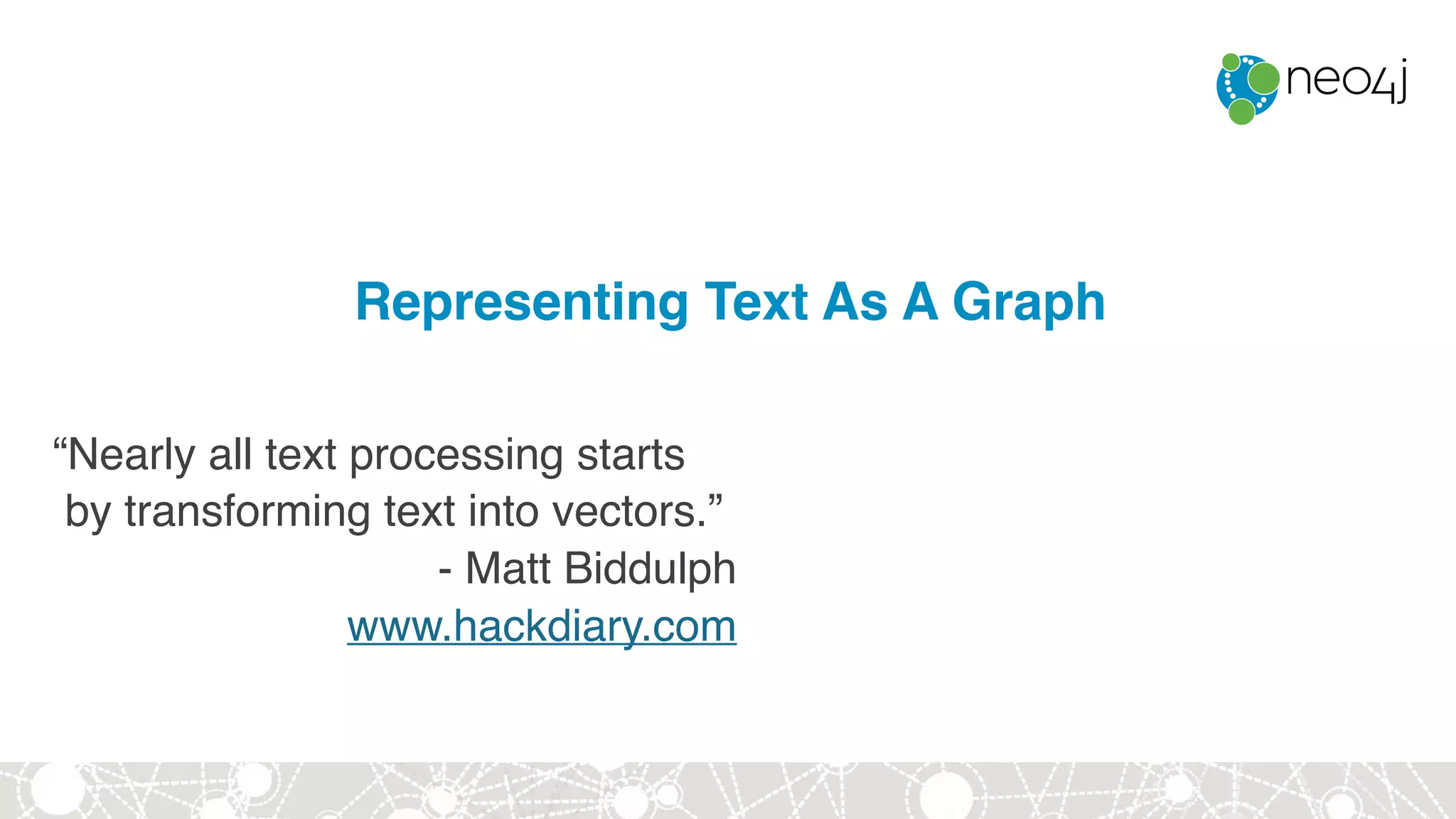 neo4j

Representing Text As A Graph

“Nearly all text processing starts by transforming text into vectors.”
- Matt Biddulph
www.hackdiary.com